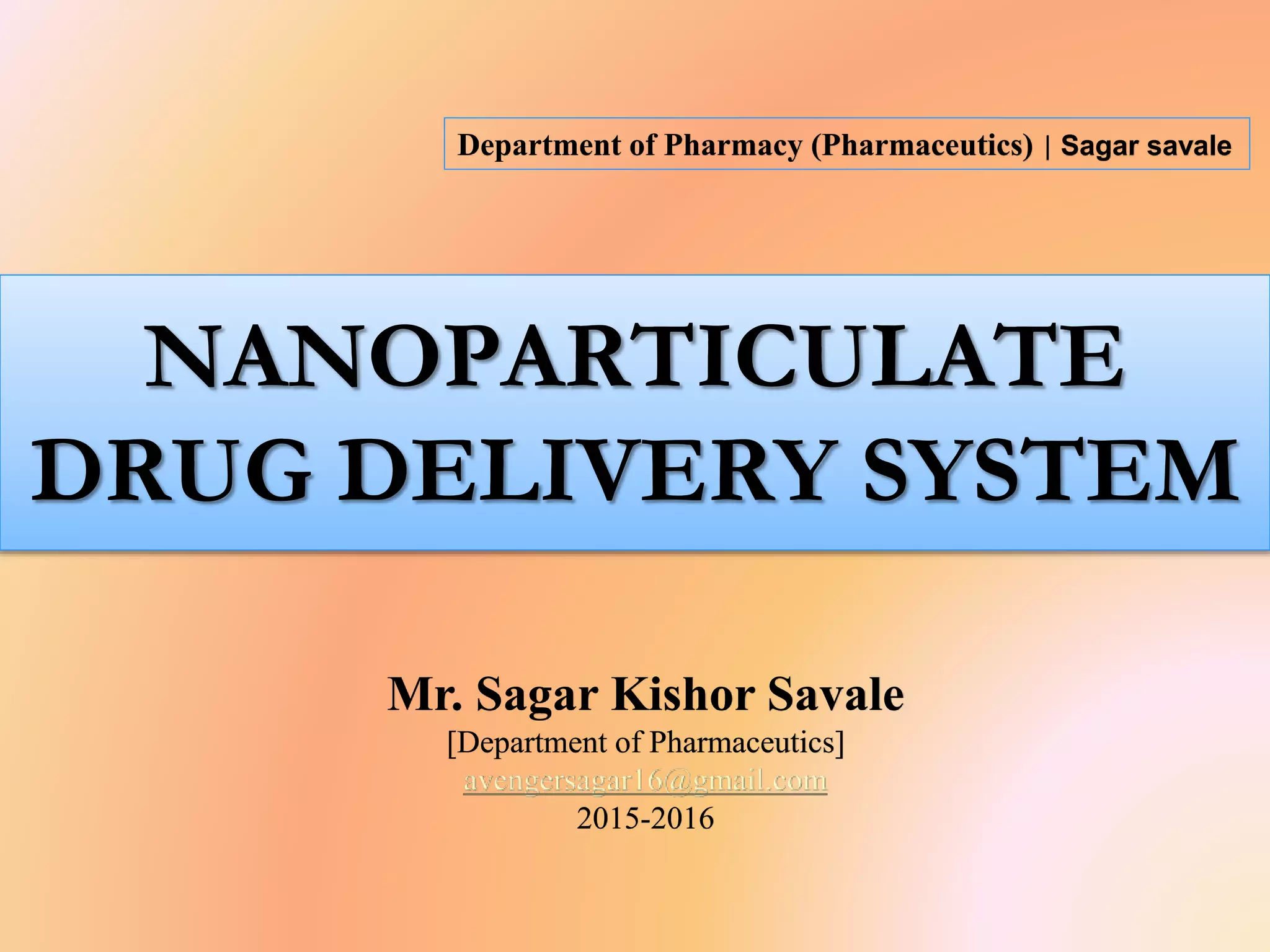 Department of Pharmacy (Pharmaceutics) | Sagar savale

NANOPARTICULATE DRUG DELIVERY SYSTEM

Mr. Sagar Kishor Savale
[Department of Pharmaceutics]
avengersagar16@gmail.com
2015-2016